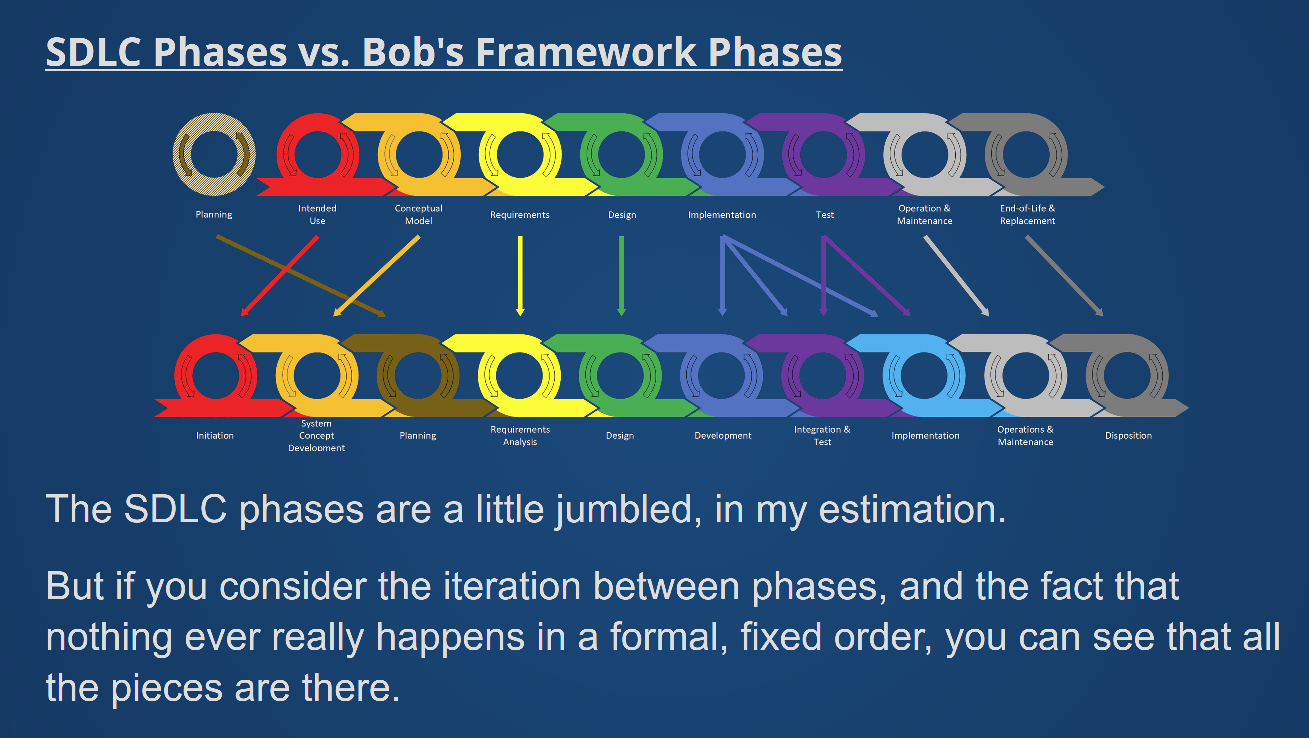 SDLC Phases vs. Bob's Framework Phases

Planning

Intended Use

Conceptual Model

Requirements

Design

Implementation

Test

Operation & Maintenance

End-of-Life & Replacement

Initiation

System Concept Development

Planning

Requirements Analysis

Design

Development

Integration & Test

Implementation

Operations & Maintenance

Disposition

The SDLC phases are a little jumbled, in my estimation.

But if you consider the iteration between phases, and the fact that nothing ever really happens in a formal, fixed order, you can see that all the pieces are there.